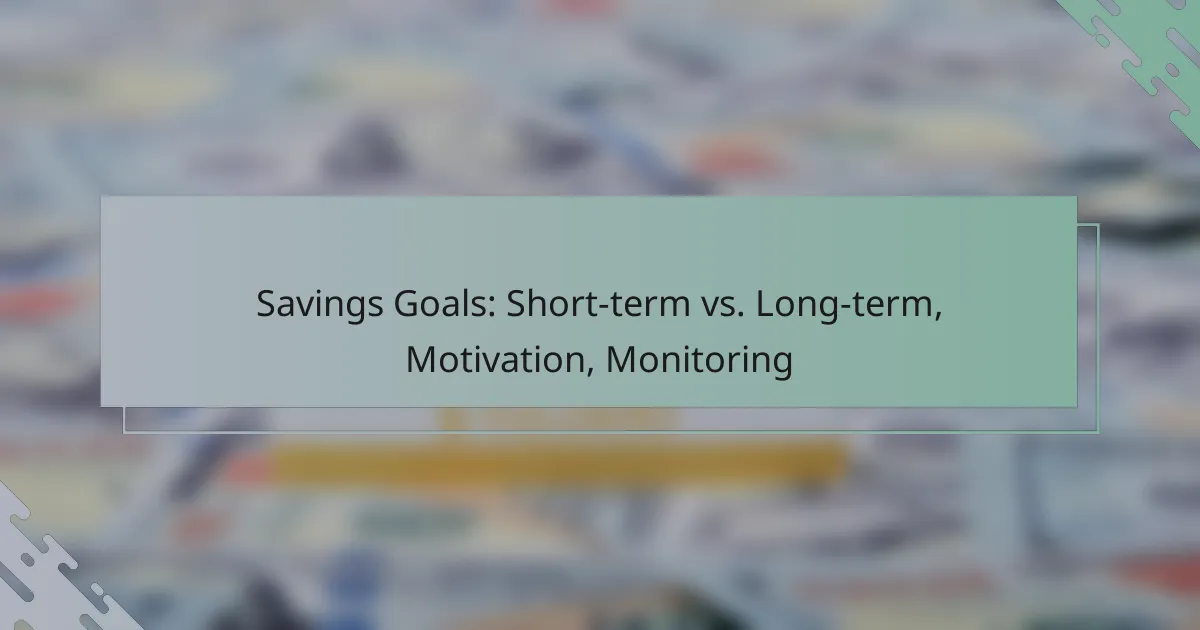 Savings Goals: Short-term vs. Long-term, Motivation, Monitoring